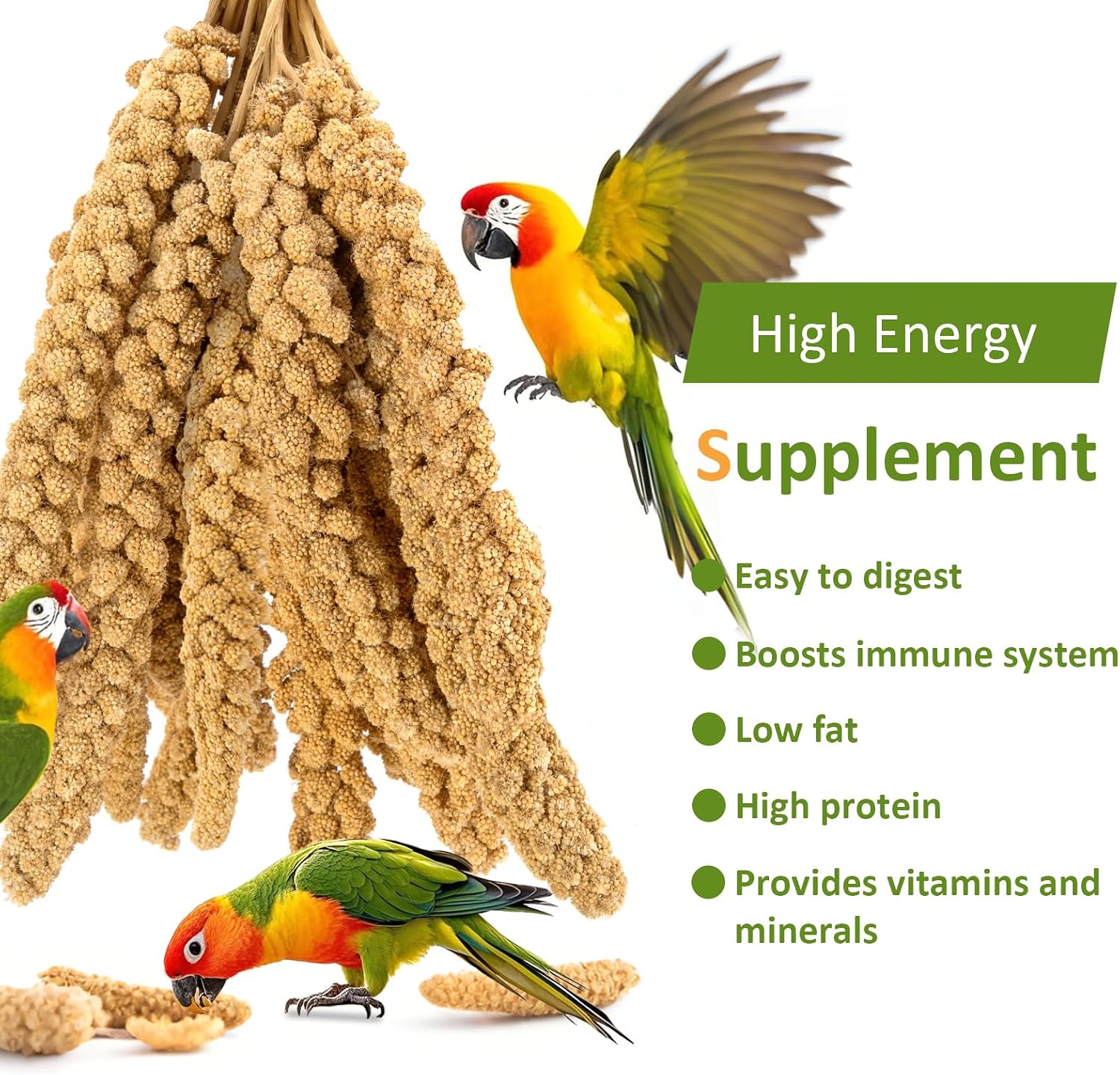 High Energy

Supplement

• Easy to digest

• Boosts immune system

• Low fat

• High protein

• Provides vitamins and minerals